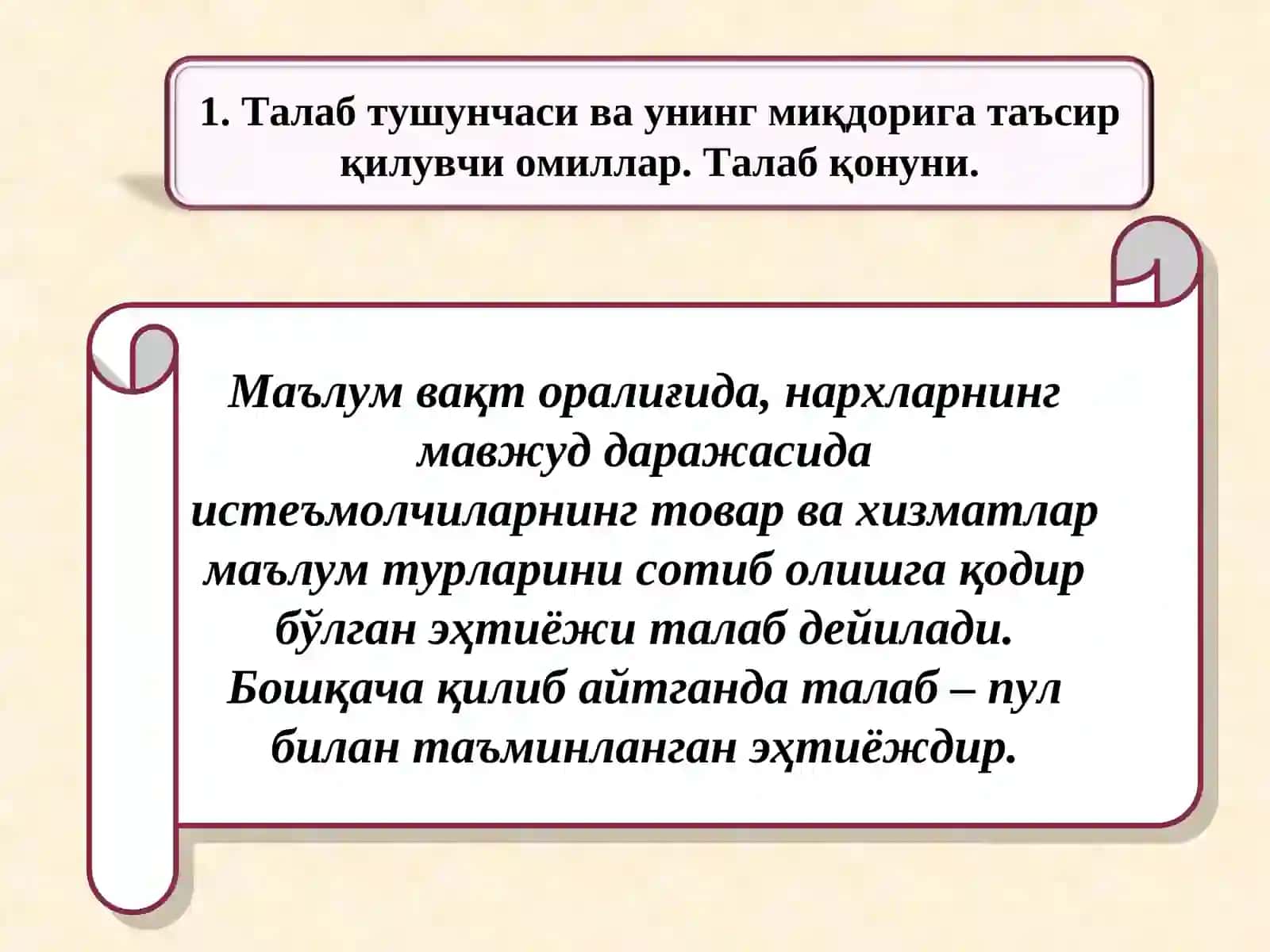 1. Талаб тушунчаси ва унинг миқдорига таъсир қилувчи омиллар. Талаб қонуни.

Маълум вақт оралиғида, нархларнинг мавжуд даражасида истеъмолчиларнинг товар ва хизматлар маълум турларини сотиб олишга қодир бўлган эҳтиёжи талаб дейилади. Бошқача қилиб айтганда талаб – пул билан таъминланган эҳтиёждир.